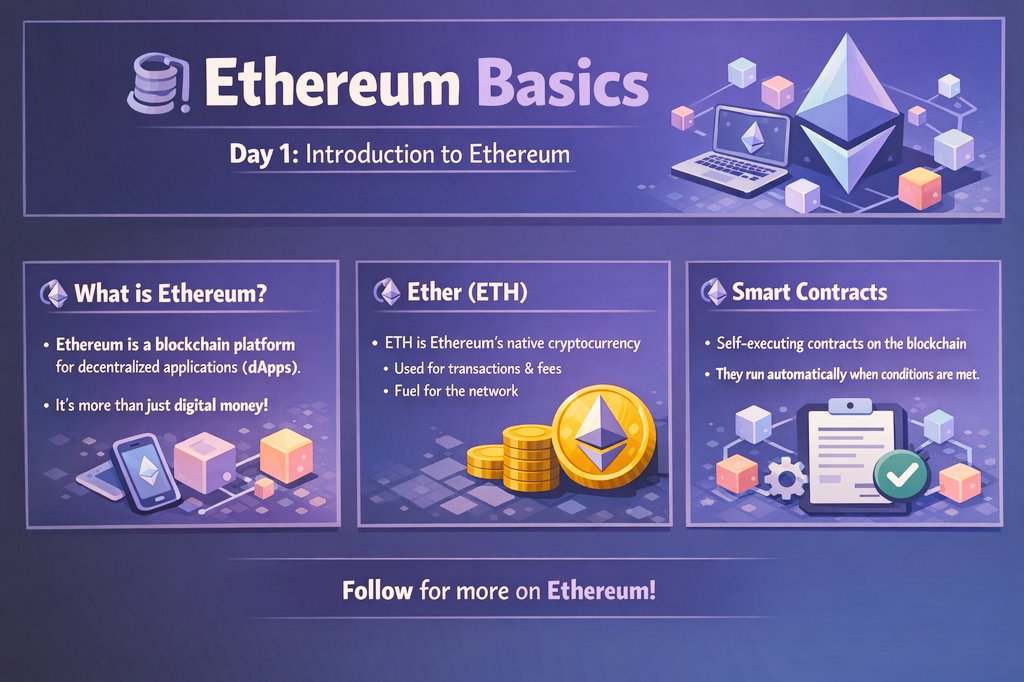 Ethereum Basics

Day 1: Introduction to Ethereum

What is Ethereum?

• Ethereum is a blockchain platform for decentralized applications (dApps).

• It's more than just digital money!

Ether (ETH)

• ETH is Ethereum's native cryptocurrency

• Used for transactions & fees

• Fuel for the network

Smart Contracts

• Self-executing contracts on the blockchain

• They run automatically when conditions are met.

Follow for more on Ethereum!